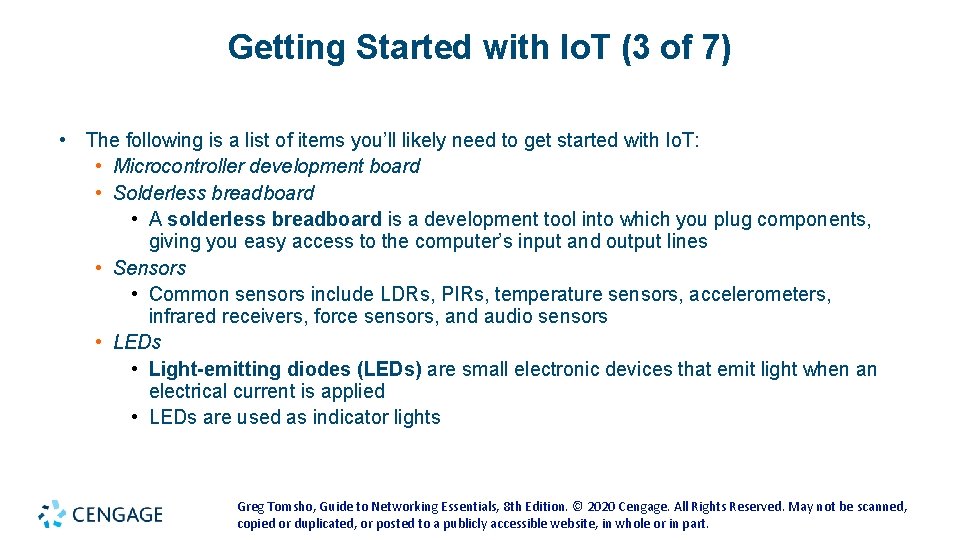 Getting Started with IoT (3 of 7)

• The following is a list of items you'll likely need to get started with IoT:
  • Microcontroller development board
  • Solderless breadboard
    • A solderless breadboard is a development tool into which you plug components, giving you easy access to the computer's input and output lines
  • Sensors
    • Common sensors include LDRs, PIRs, temperature sensors, accelerometers, infrared receivers, force sensors, and audio sensors
  • LEDs
    • Light-emitting diodes (LEDs) are small electronic devices that emit light when an electrical current is applied
    • LEDs are used as indicator lights

CENGAGE

Greg Tomsho, Guide to Networking Essentials, 8th Edition. © 2020 Cengage. All Rights Reserved. May not be scanned, copied or duplicated, or posted to a publicly accessible website, in whole or in part.